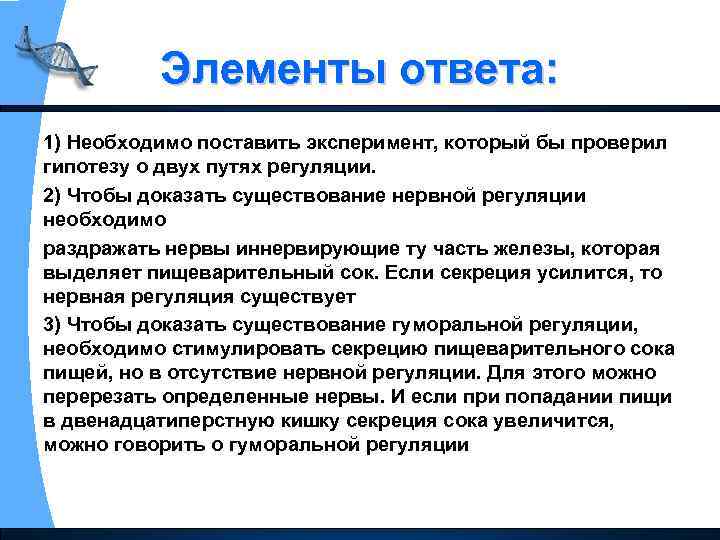 Элементы ответа:

1) Необходимо поставить эксперимент, который бы проверил гипотезу о двух путях регуляции.

2) Чтобы доказать существование нервной регуляции необходимо

раздражать нервы иннервирующие ту часть железы, которая выделяет пищеварительный сок. Если секреция усилится, то нервная регуляция существует

3) Чтобы доказать существование гуморальной регуляции, необходимо стимулировать секрецию пищеварительного сока пищей, но в отсутствие нервной регуляции. Для этого можно перерезать определенные нервы. И если при попадании пищи в двенадцатиперстную кишку секреция сока увеличится, можно говорить о гуморальной регуляции